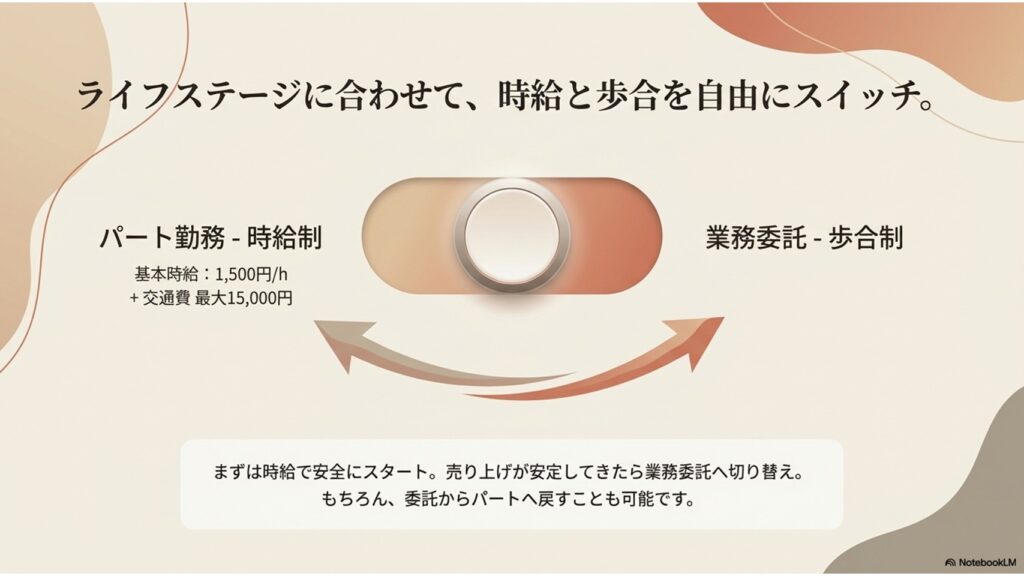 ライフステージに合わせて、時給と歩合を自由にスイッチ。

パート勤務 - 時給制

基本時給：1,500円/h
+ 交通費 最大15,000円

業務委託 - 歩合制

まずは時給で安全にスタート。売り上げが安定してきたら業務委託へ切り替え。
もちろん、委託からパートへ戻すことも可能です。

NotebookLM